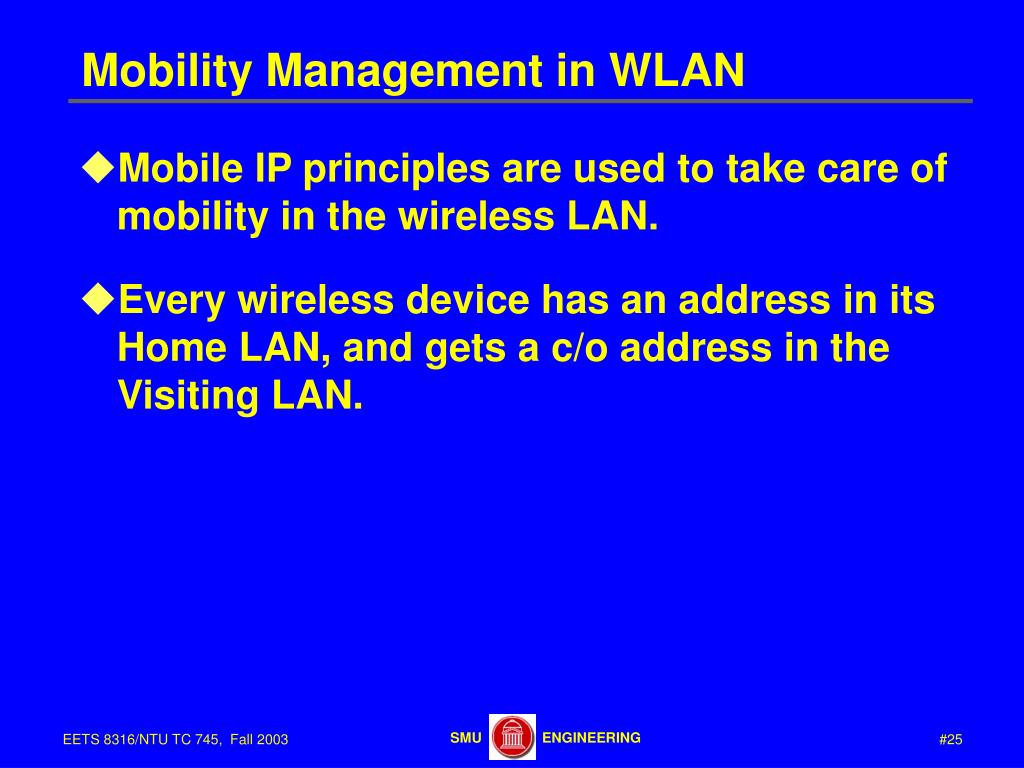 Mobility Management in WLAN

◆Mobile IP principles are used to take care of mobility in the wireless LAN.

◆Every wireless device has an address in its Home LAN, and gets a c/o address in the Visiting LAN.

EETS 8316/NTU TC 745, Fall 2003

SMU ENGINEERING

#25